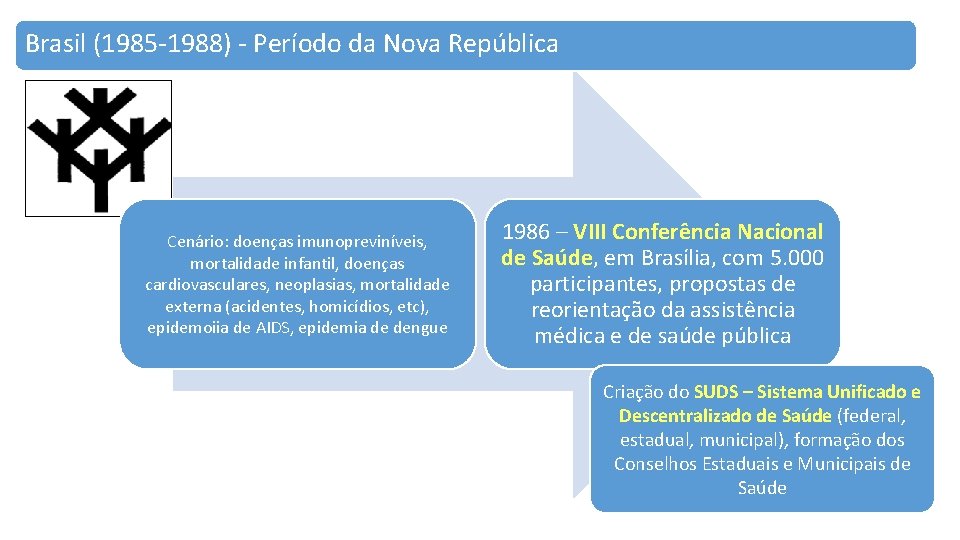 Brasil (1985-1988) - Período da Nova República

Cenário: doenças imunopreviníveis, mortalidade infantil, doenças cardiovasculares, neoplasias, mortalidade externa (acidentes, homicídios, etc), epidemoiia de AIDS, epidemia de dengue

1986 – VIII Conferência Nacional de Saúde, em Brasília, com 5.000 participantes, propostas de reorientação da assistência médica e de saúde pública

Criação do SUDS – Sistema Unificado e Descentralizado de Saúde (federal, estadual, municipal), formação dos Conselhos Estaduais e Municipais de Saúde